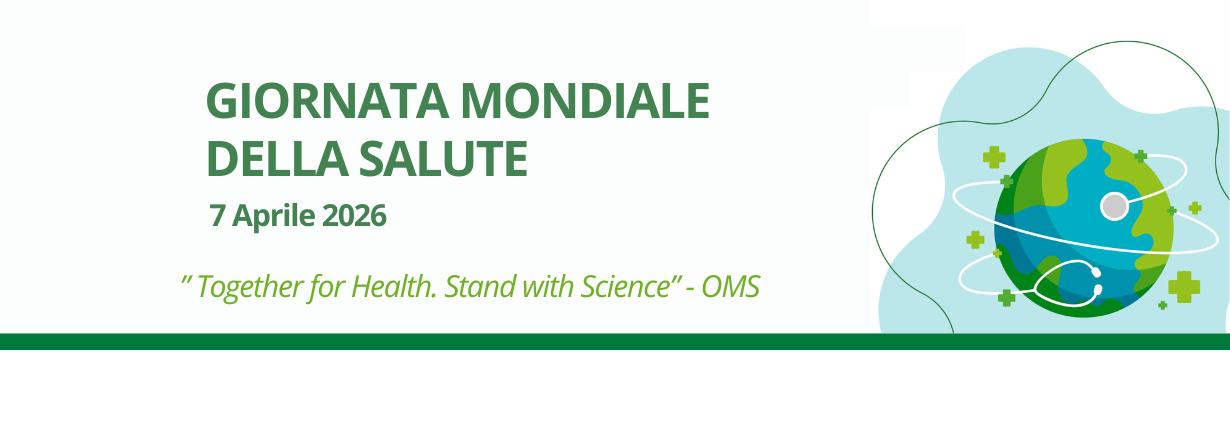 GIORNATA MONDIALE DELLA SALUTE

7 Aprile 2026

" Together for Health. Stand with Science" - OMS